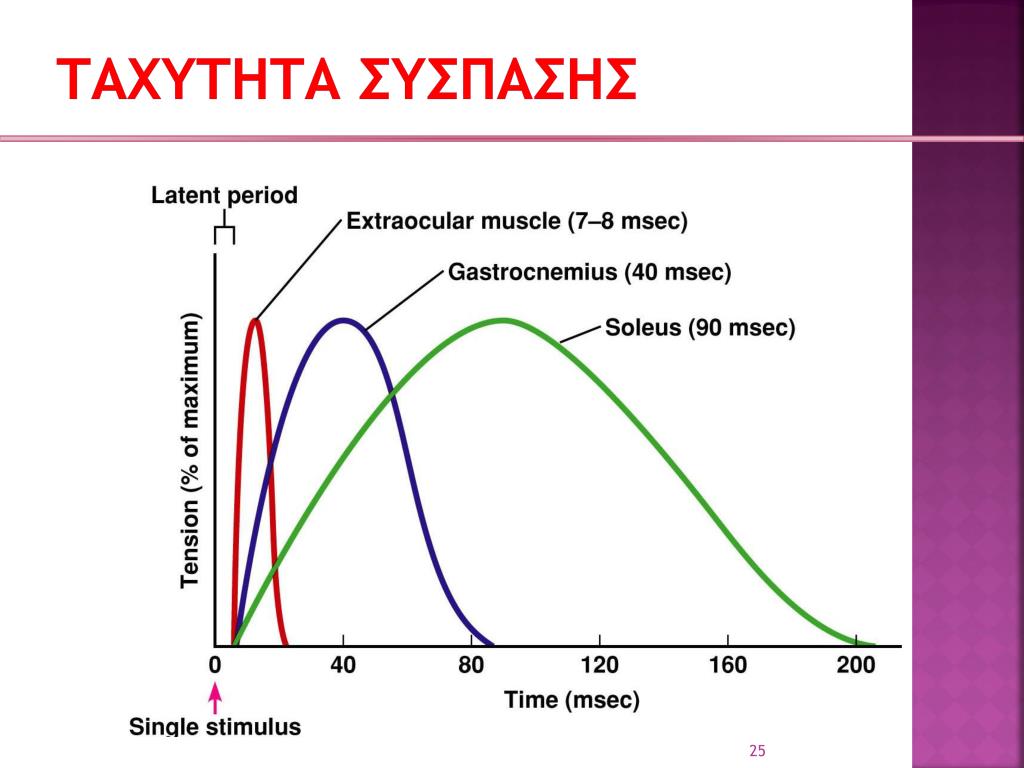 ΤΑΧΥΤΗΤΑ ΣΥΣΠΑΣΗΣ

Latent period

Extraocular muscle (7–8 msec)

Gastrocnemius (40 msec)

Soleus (90 msec)

Tension (% of maximum)

0
40
80
120
160
200

Time (msec)

Single stimulus

25